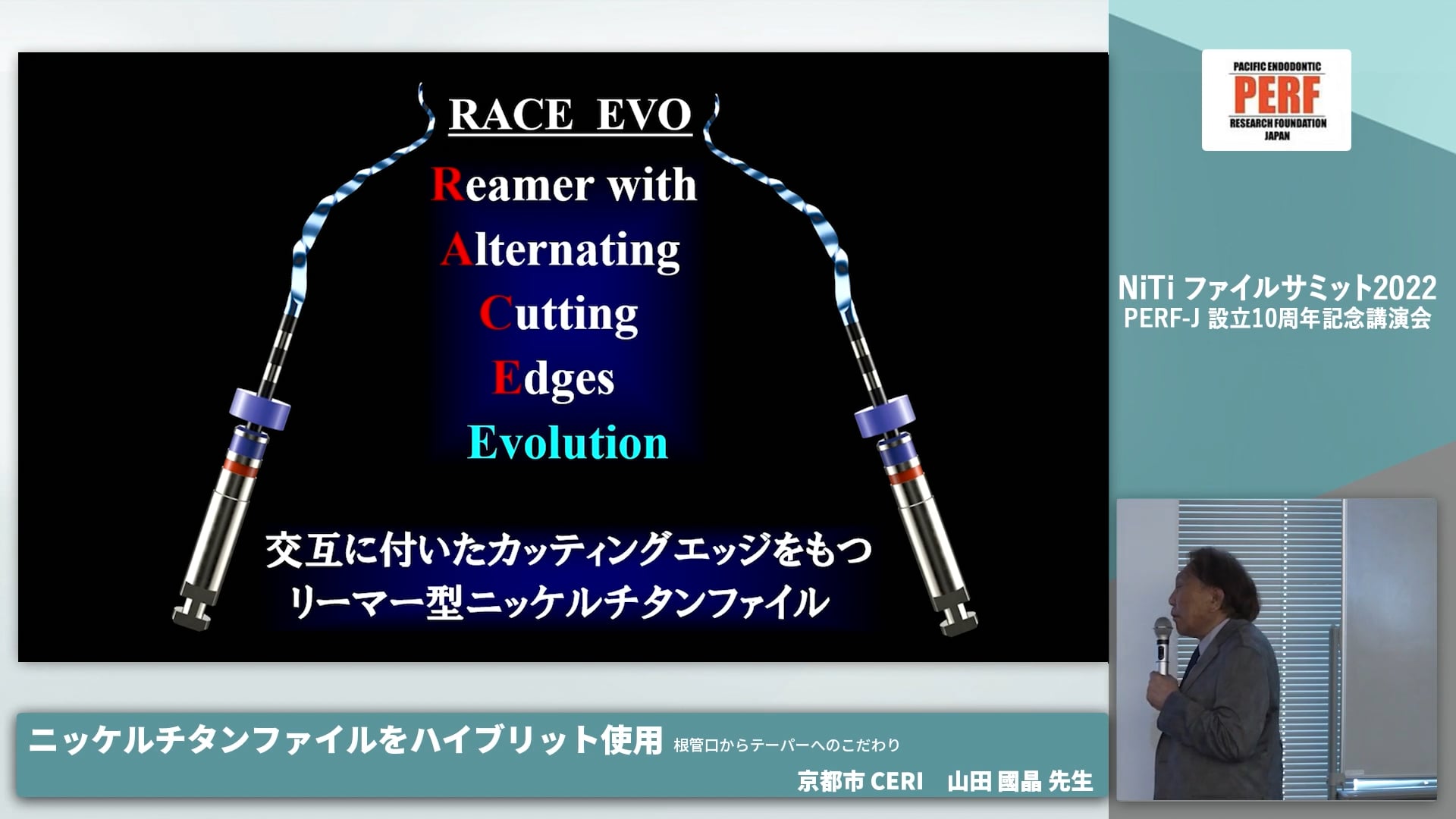 RACE EVO

Reamer with
Alternating
Cutting
Edges
Evolution

交互に付いたカッティングエッジをもつ
リーマー型ニッケルチタンファイル

PACIFIC ENDODONTIC
PERF
RESEARCH FOUNDATION
JAPAN

NiTi ファイルサミット2022
PERF-J 設立10周年記念講演会

ニッケルチタンファイルをハイブリット使用 根管口からテーパーへのこだわり
京都市 CERI 山田 國晶 先生